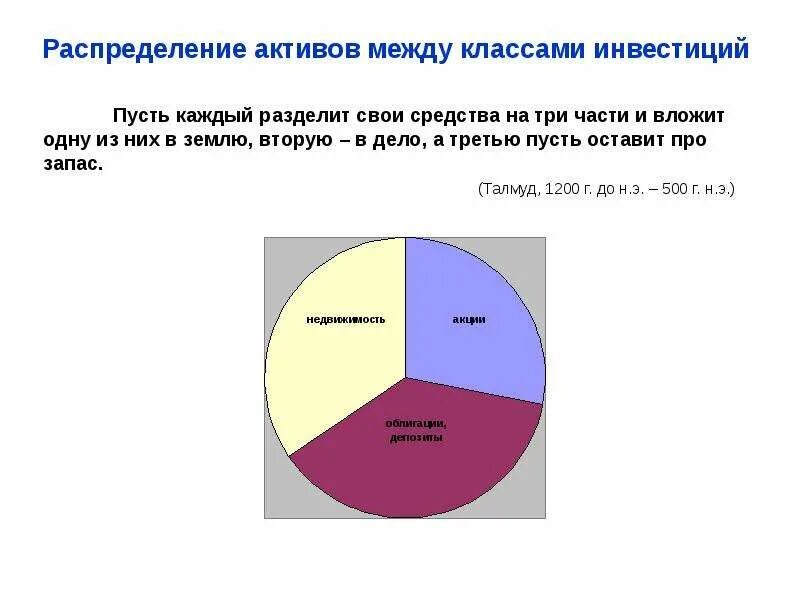 Распределение активов между классами инвестиций

Пусть каждый разделит свои средства на три части и вложит одну из них в землю, вторую – в дело, а третью пусть оставит про запас.

(Талмуд, 1200 г. до н.э. – 500 г. н.э.)

недвижимость

акции

облигации, депозиты